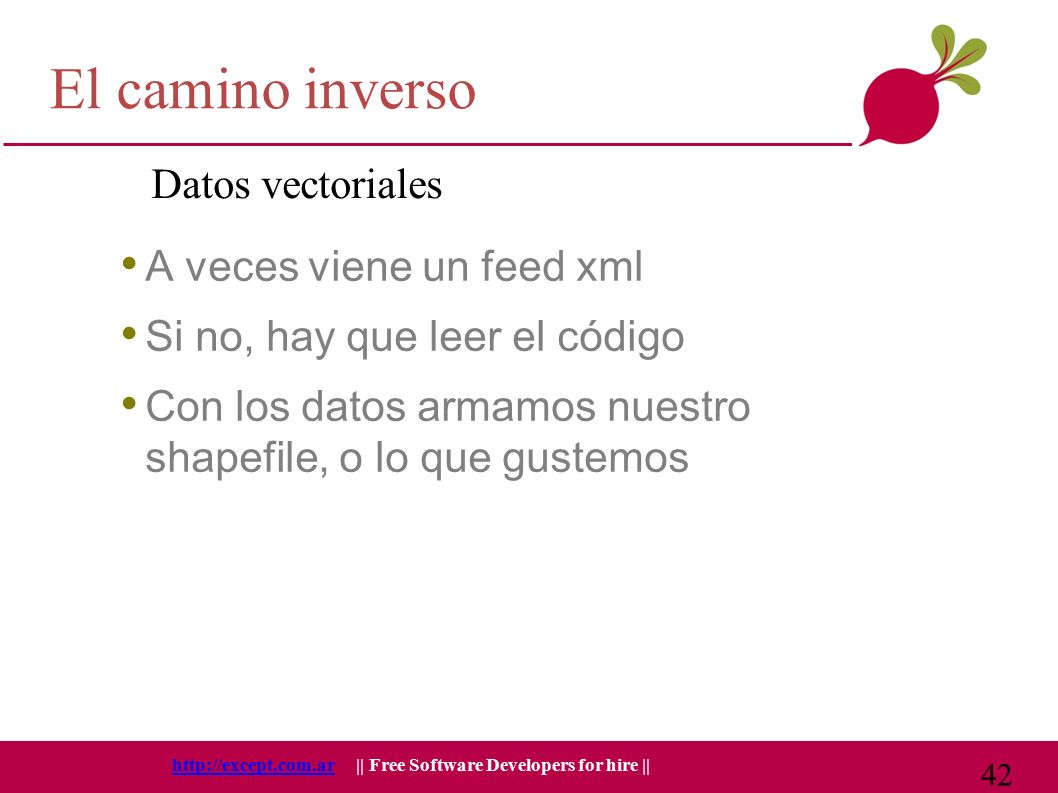 El camino inverso

Datos vectoriales

• A veces viene un feed xml
• Si no, hay que leer el código
• Con los datos armamos nuestro shapefile, o lo que gustemos

http://except.com.ar || Free Software Developers for hire ||

42